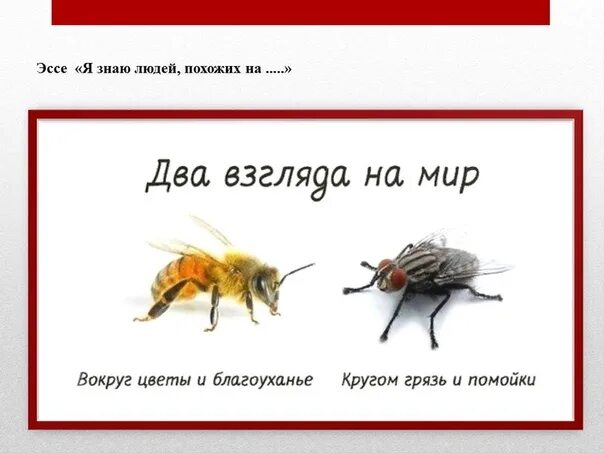 Эссе «Я знаю людей, похожих на .....»

Два взгляда на мир

Вокруг цветы и благоуханье

Кругом грязь и помойки